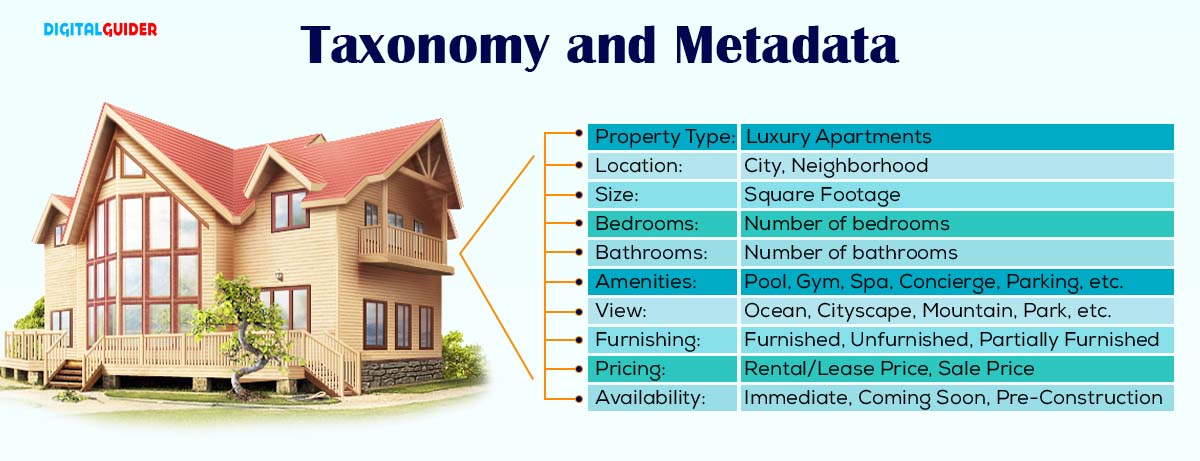 DIGITALGUIDER

Taxonomy and Metadata

| Property Type: | Luxury Apartments |
|---|---|
| Location: | City, Neighborhood |
| Size: | Square Footage |
| Bedrooms: | Number of bedrooms |
| Bathrooms: | Number of bathrooms |
| Amenities: | Pool, Gym, Spa, Concierge, Parking, etc. |
| View: | Ocean, Cityscape, Mountain, Park, etc. |
| Furnishing: | Furnished, Unfurnished, Partially Furnished |
| Pricing: | Rental/Lease Price, Sale Price |
| Availability: | Immediate, Coming Soon, Pre-Construction |